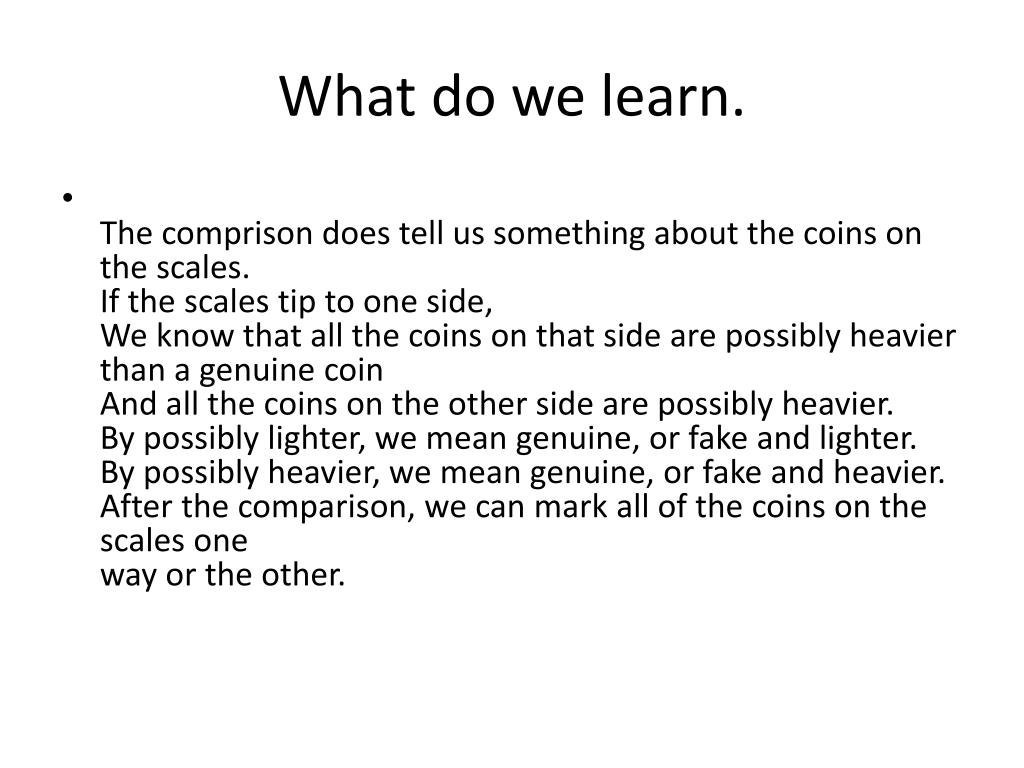 What do we learn.

•

The comprison does tell us something about the coins on the scales.
If the scales tip to one side,
We know that all the coins on that side are possibly heavier than a genuine coin
And all the coins on the other side are possibly heavier.
By possibly lighter, we mean genuine, or fake and lighter.
By possibly heavier, we mean genuine, or fake and heavier.
After the comparison, we can mark all of the coins on the scales one
way or the other.